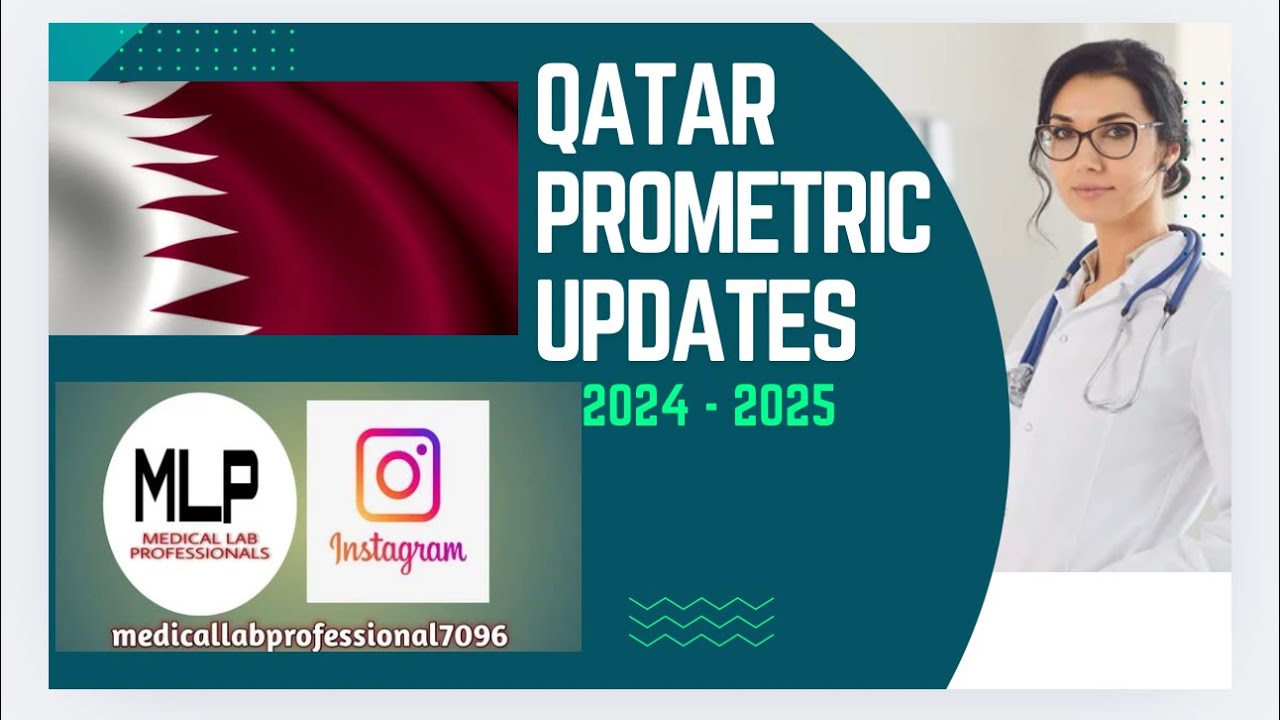 QATAR PROMETRIC UPDATES

2024 - 2025

MLP
MEDICAL LAB PROFESSIONALS

Instagram

medicallabprofessional7096